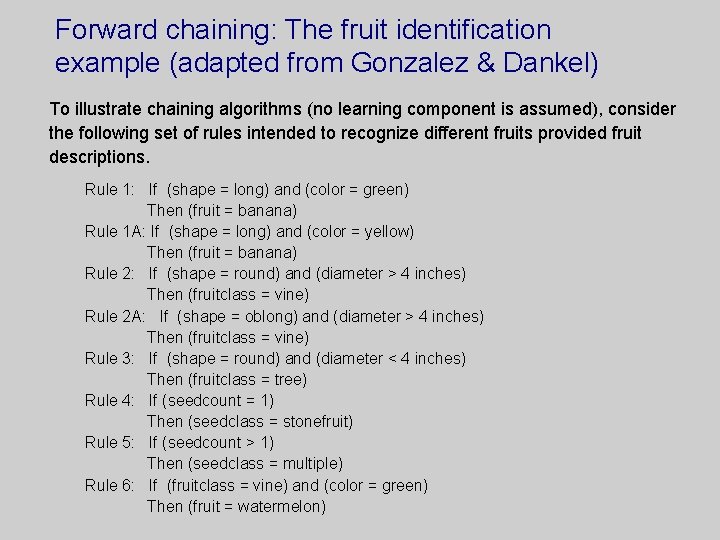 Forward chaining: The fruit identification example (adapted from Gonzalez & Dankel)

To illustrate chaining algorithms (no learning component is assumed), consider the following set of rules intended to recognize different fruits provided fruit descriptions.

Rule 1: If (shape = long) and (color = green)
Then (fruit = banana)
Rule 1A: If (shape = long) and (color = yellow)
Then (fruit = banana)
Rule 2: If (shape = round) and (diameter > 4 inches)
Then (fruitclass = vine)
Rule 2A: If (shape = oblong) and (diameter > 4 inches)
Then (fruitclass = vine)
Rule 3: If (shape = round) and (diameter < 4 inches)
Then (fruitclass = tree)
Rule 4: If (seedcount = 1)
Then (seedclass = stonefruit)
Rule 5: If (seedcount > 1)
Then (seedclass = multiple)
Rule 6: If (fruitclass = vine) and (color = green)
Then (fruit = watermelon)